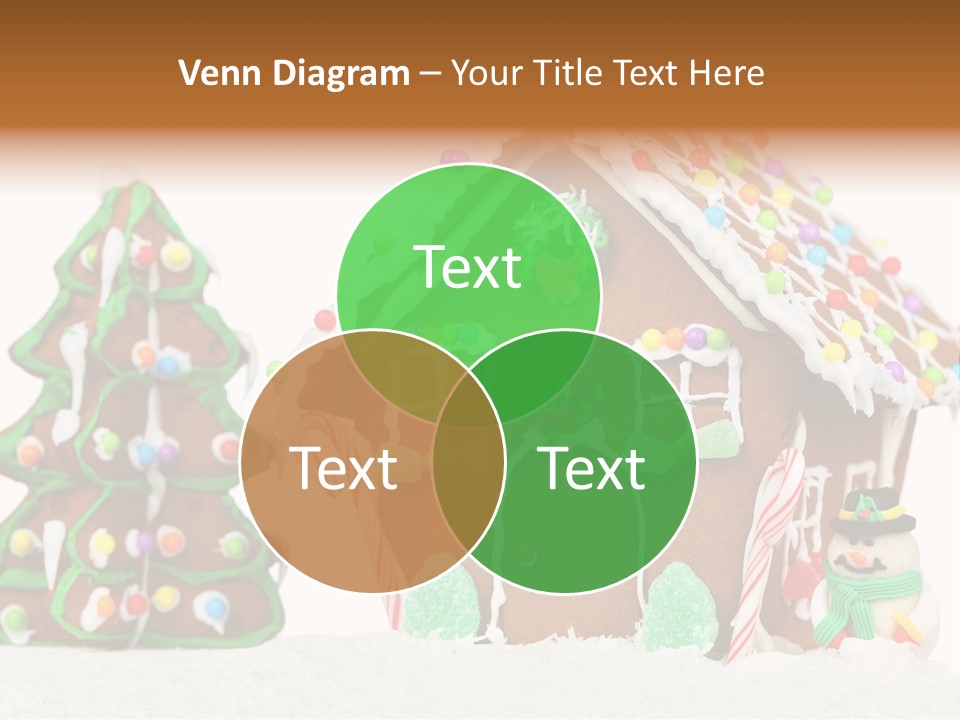 Venn Diagram – Your Title Text Here

Text

Text

Text